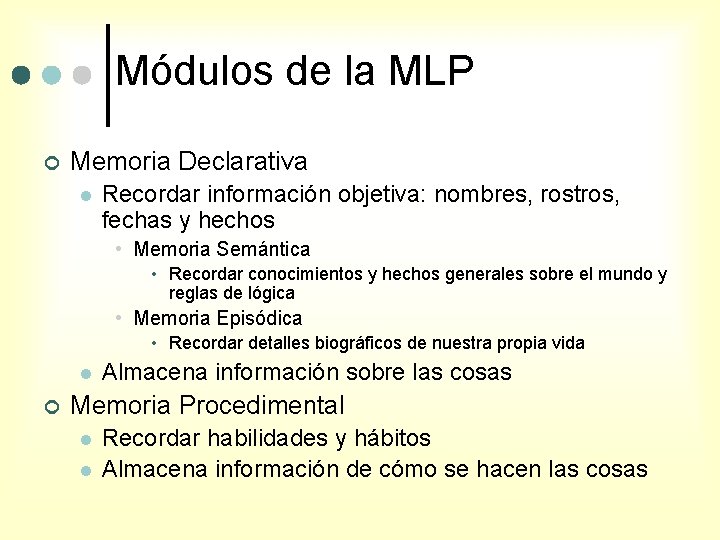 Módulos de la MLP

Memoria Declarativa
Recordar información objetiva: nombres, rostros, fechas y hechos
Memoria Semántica
Recordar conocimientos y hechos generales sobre el mundo y reglas de lógica
Memoria Episódica
Recordar detalles biográficos de nuestra propia vida
Almacena información sobre las cosas
Memoria Procedimental
Recordar habilidades y hábitos
Almacena información de cómo se hacen las cosas